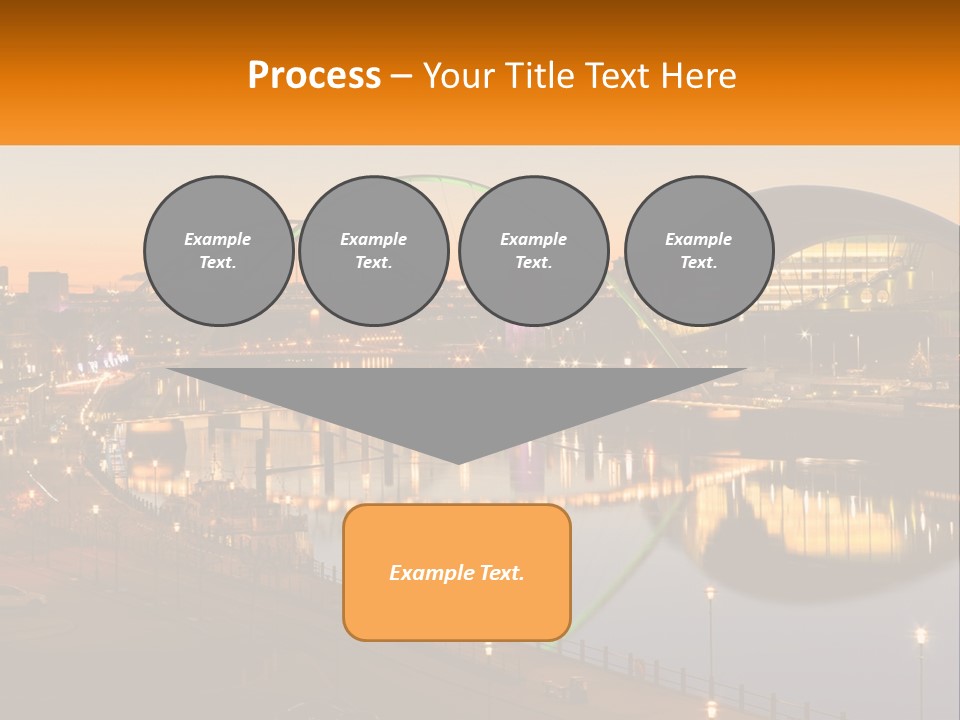 Process – Your Title Text Here

Example Text.

Example Text.

Example Text.

Example Text.

Example Text.